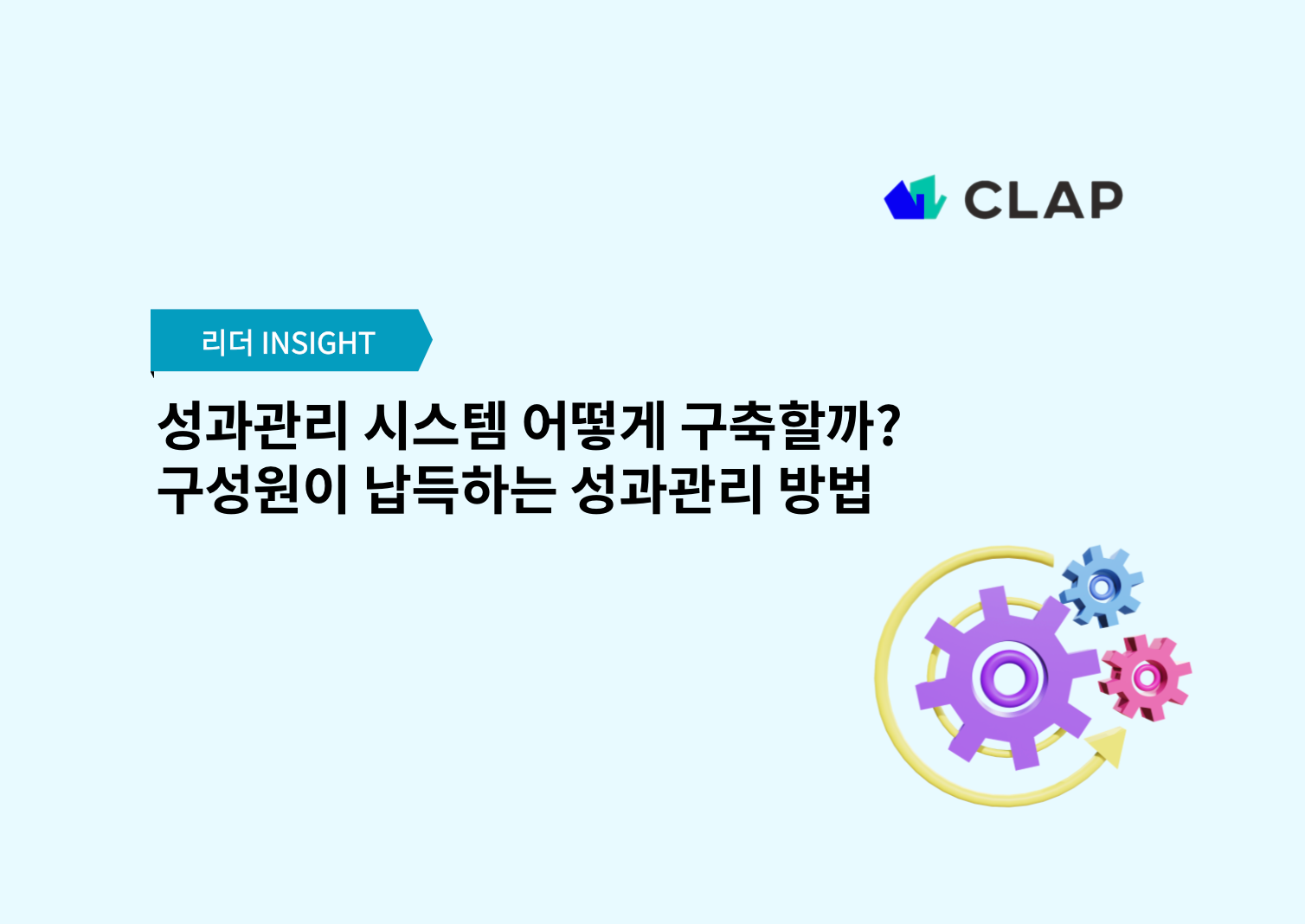 CLAP

리더 INSIGHT

성과관리 시스템 어떻게 구축할까?
구성원이 납득하는 성과관리 방법